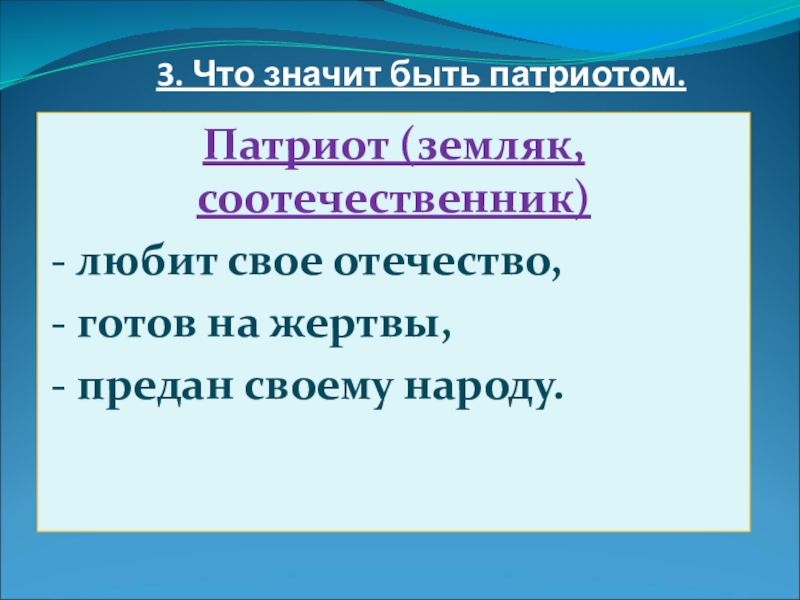 3. Что значит быть патриотом.

Патриот (земляк, соотечественник)

- любит свое отечество,

- готов на жертвы,

- предан своему народу.